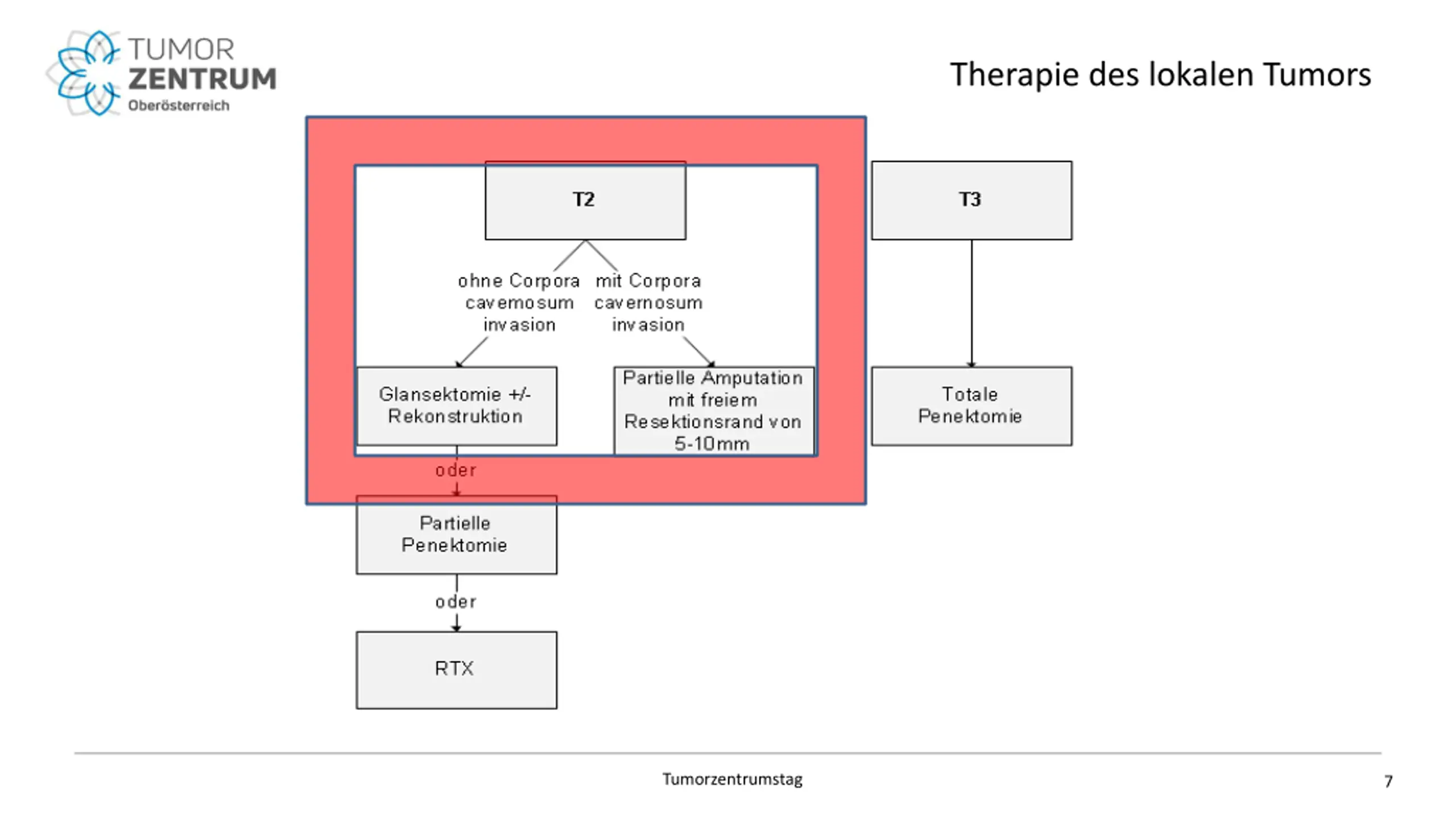 TUMOR ZENTRUM Oberösterreich

Therapie des lokalen Tumors

T2

ohne Corpora cavernosum invasion

mit Corpora cavernosum invasion

Glansektomie +/- Rekonstruktion

Partielle Amputation mit freiem Resektionsrand von 5-10mm

oder

Partielle Penektomie

oder

RTX

T3

Totale Penektomie

Tumorzentrumstag

7